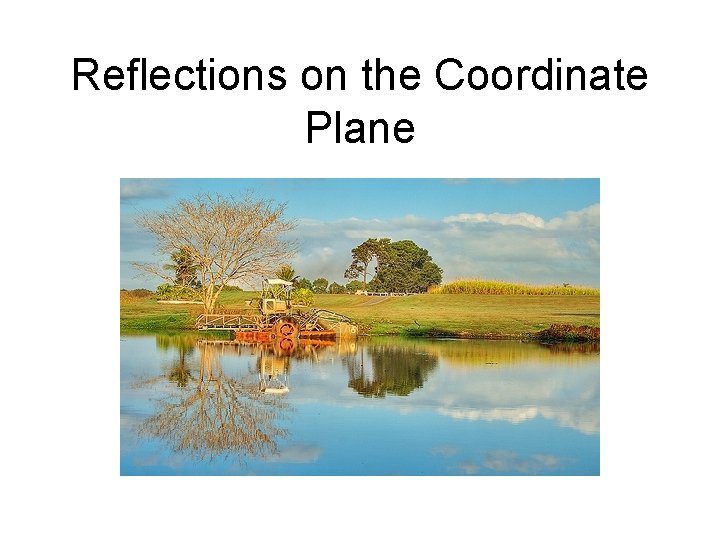 Reflections on the Coordinate Plane